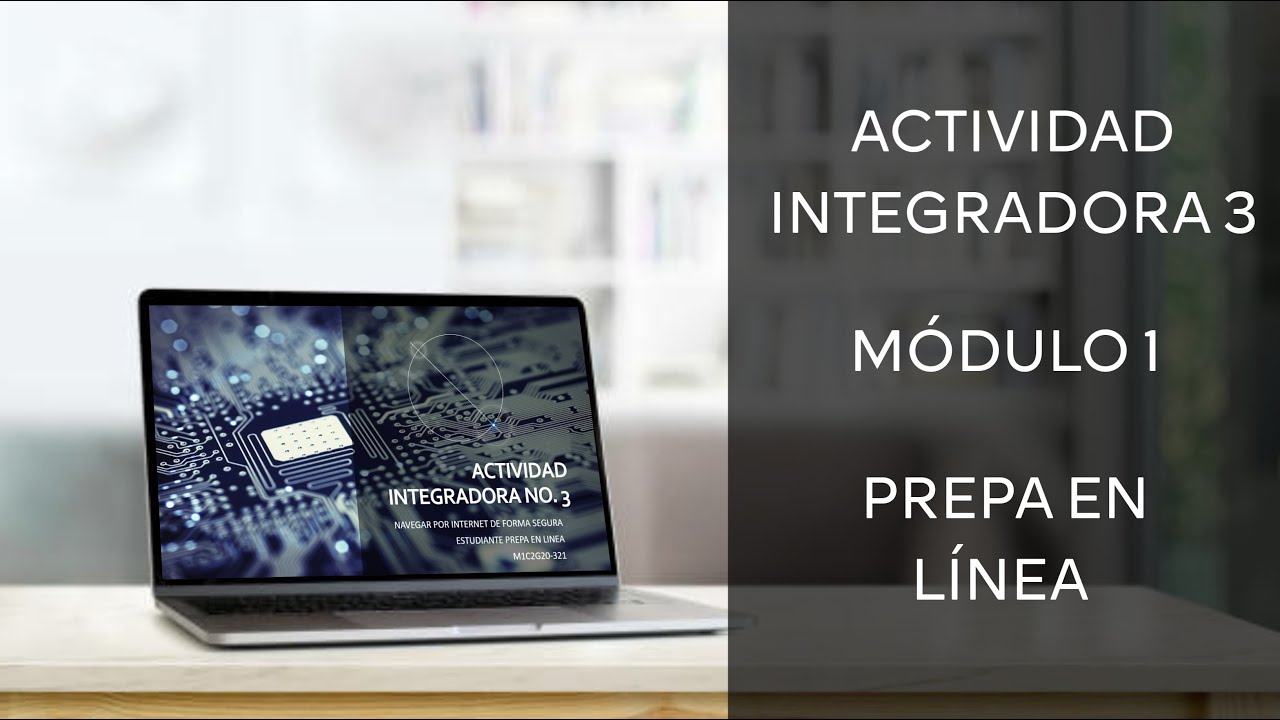 ACTIVIDAD
INTEGRADORA NO. 3
NAVEGAR POR INTERNET DE FORMA SEGURA
ESTUDIANTE PREPA EN LINEA
M1C2G20-321

ACTIVIDAD INTEGRADORA 3

MÓDULO 1

PREPA EN LÍNEA